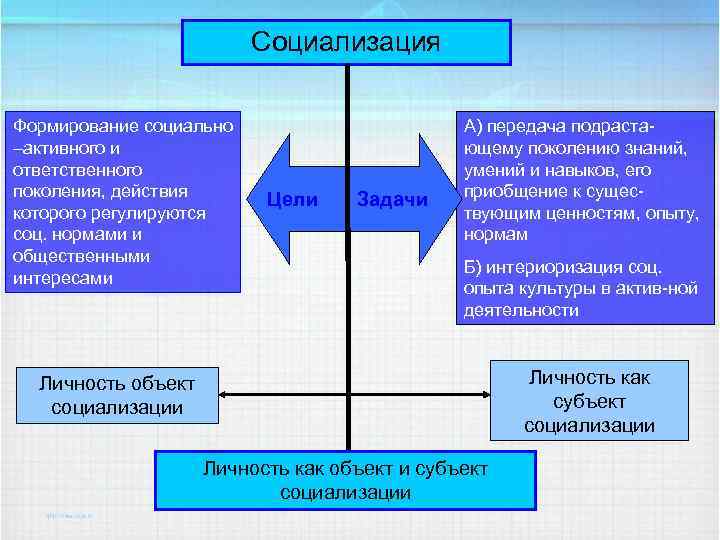 Социализация

Формирование социально –активного и ответственного поколения, действия которого регулируются соц. нормами и общественными интересами

Цели

Задачи

А) передача подрастающему поколению знаний, умений и навыков, его приобщение к существующим ценностям, опыту, нормам

Б) интериоризация соц. опыта культуры в актив-ной деятельности

Личность объект социализации

Личность как субъект социализации

Личность как объект и субъект социализации